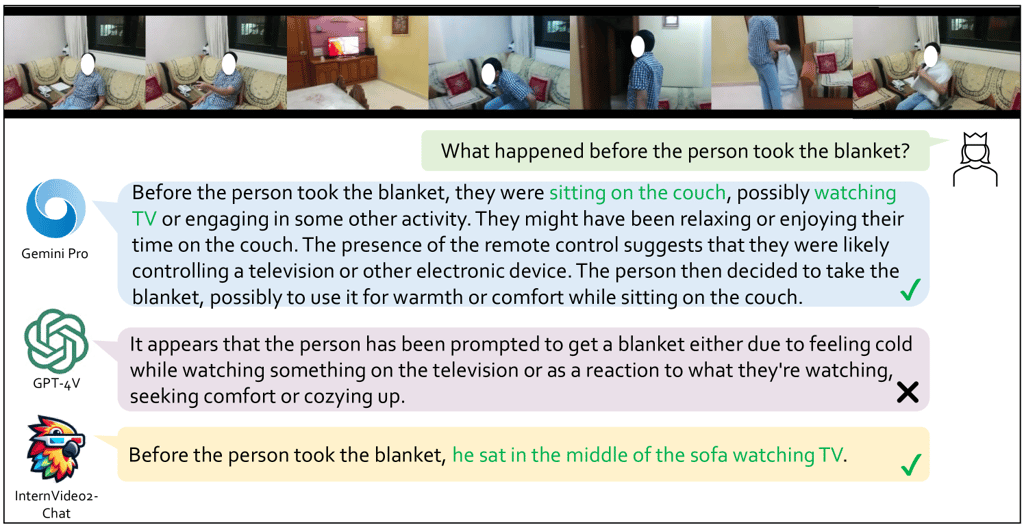 What happened before the person took the blanket?

Gemini Pro

Before the person took the blanket, they were sitting on the couch, possibly watching TV or engaging in some other activity. They might have been relaxing or enjoying their time on the couch. The presence of the remote control suggests that they were likely controlling a television or other electronic device. The person then decided to take the blanket, possibly to use it for warmth or comfort while sitting on the couch. ✓

GPT-4V

It appears that the person has been prompted to get a blanket either due to feeling cold while watching something on the television or as a reaction to what they're watching, seeking comfort or cozying up. ✗

InternVideo2-Chat

Before the person took the blanket, he sat in the middle of the sofa watching TV. ✓